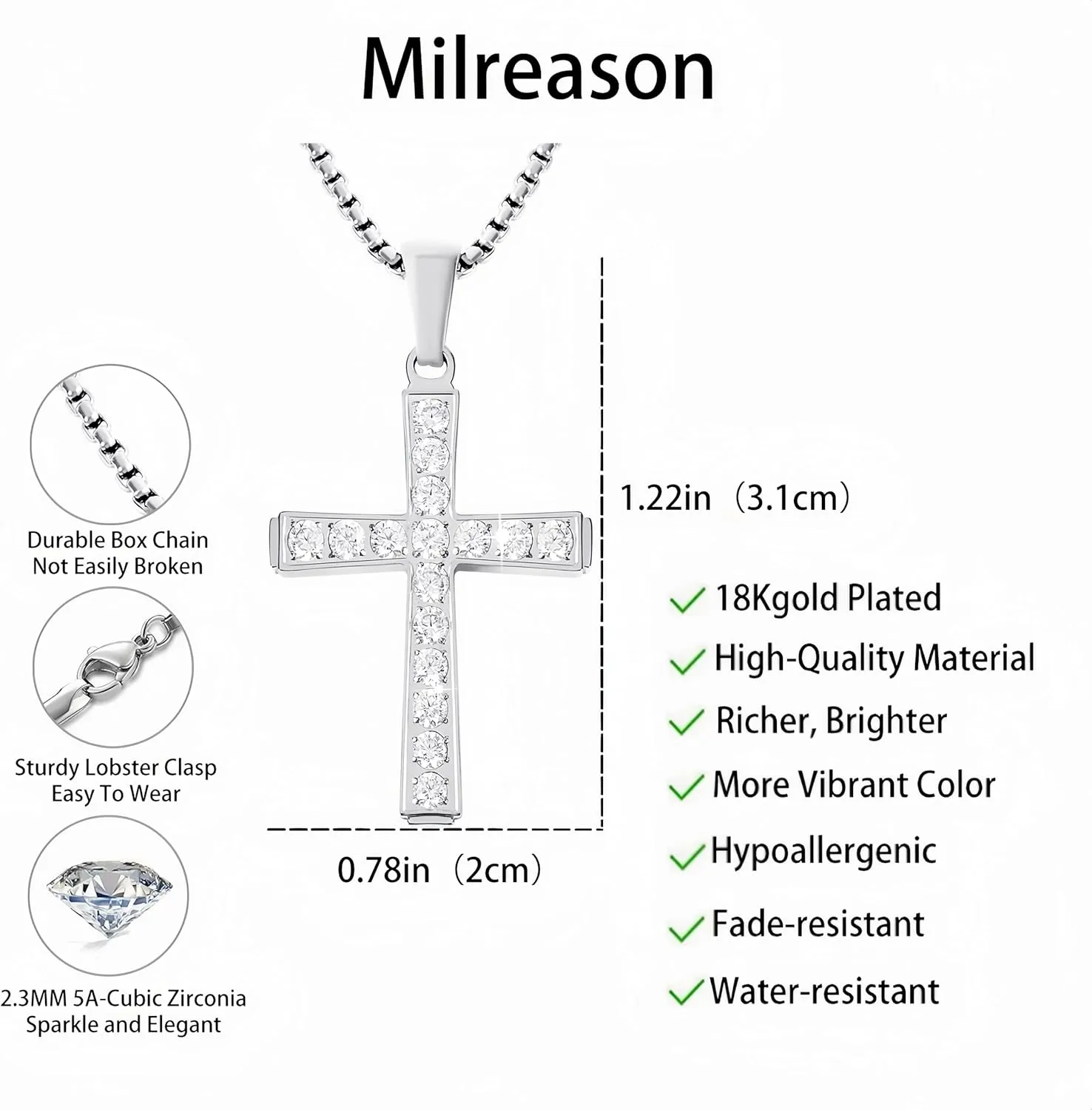 Milreason

Durable Box Chain
Not Easily Broken

Sturdy Lobster Clasp
Easy To Wear

2.3MM 5A-Cubic Zirconia
Sparkle and Elegant

1.22in（3.1cm）

0.78in（2cm）

18Kgold Plated
High-Quality Material
Richer, Brighter
More Vibrant Color
Hypoallergenic
Fade-resistant
Water-resistant